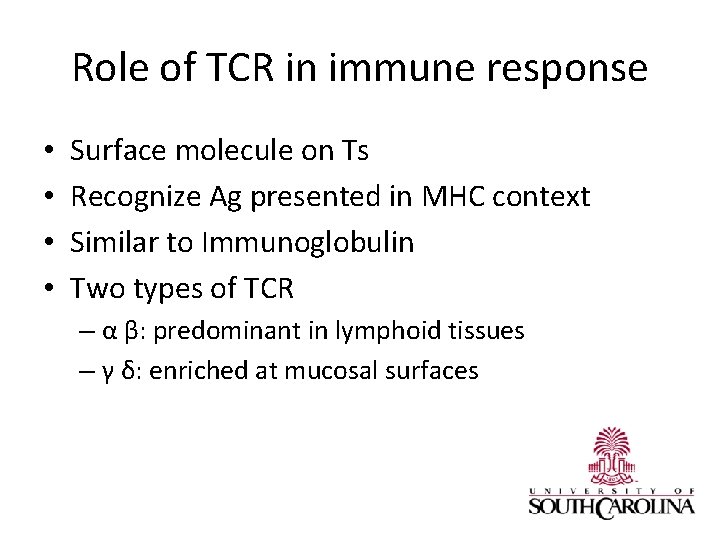 Role of TCR in immune response

• Surface molecule on Ts
• Recognize Ag presented in MHC context
• Similar to Immunoglobulin
• Two types of TCR
  – α β: predominant in lymphoid tissues
  – γ δ: enriched at mucosal surfaces

UNIVERSITY OF
SOUTH CAROLINA